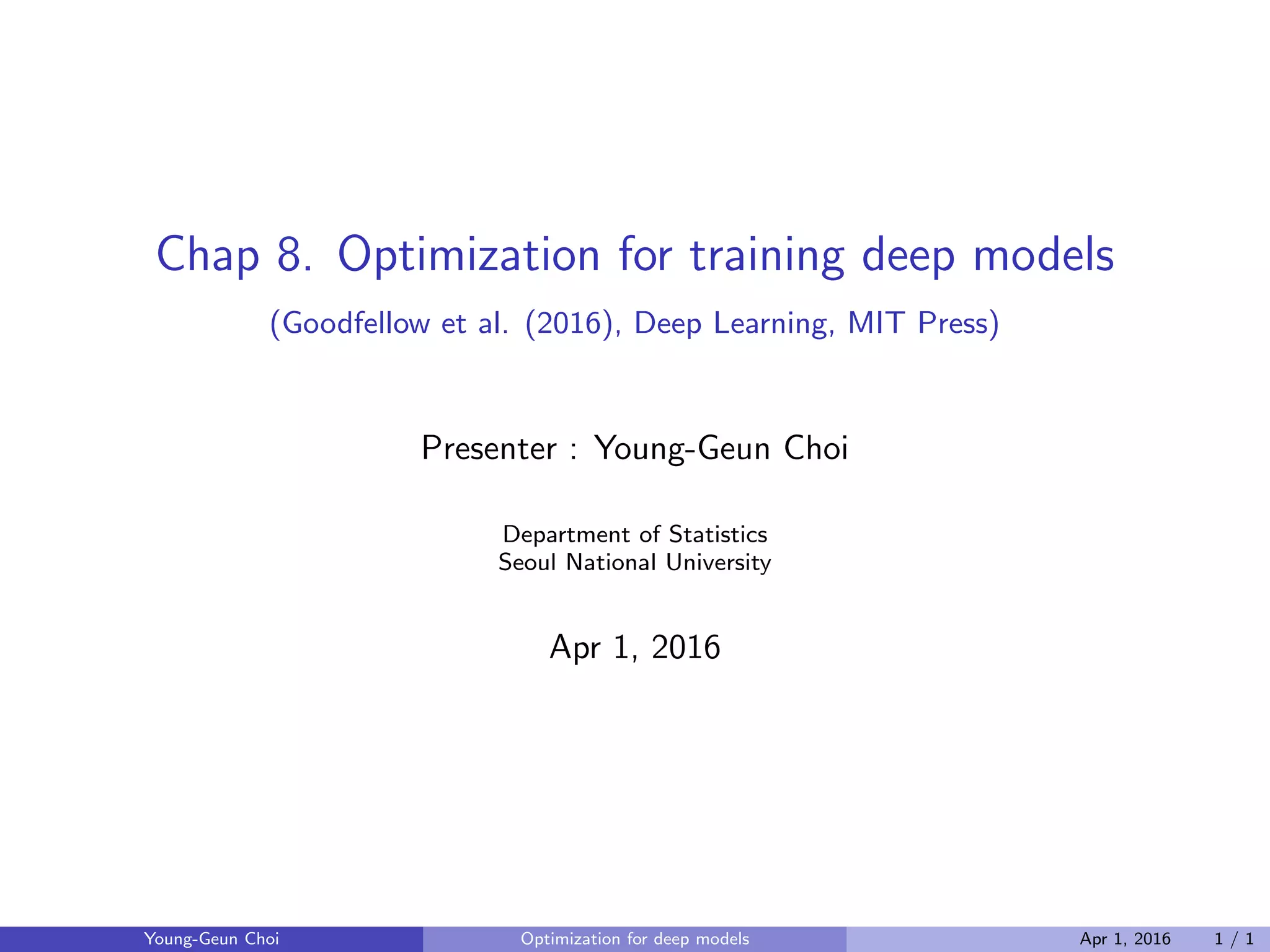 Chap 8. Optimization for training deep models

(Goodfellow et al. (2016), Deep Learning, MIT Press)

Presenter : Young-Geun Choi

Department of Statistics
Seoul National University

Apr 1, 2016

Young-Geun Choi Optimization for deep models Apr 1, 2016 1 / 1